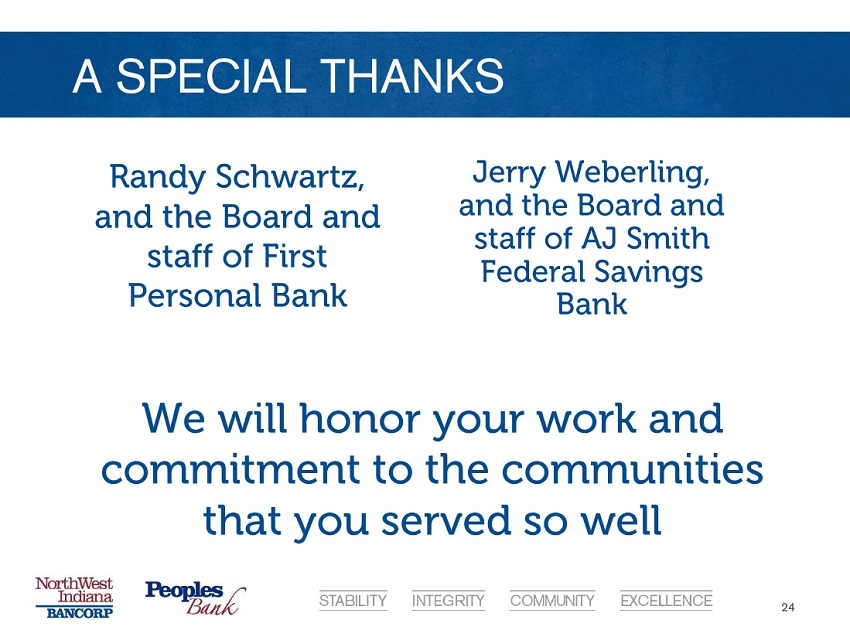 A SPECIAL THANKS

Randy Schwartz, and the Board and staff of First Personal Bank

Jerry Weberling, and the Board and staff of AJ Smith Federal Savings Bank

We will honor your work and commitment to the communities that you served so well

NorthWest Indiana BANCORP

Peoples Bank

STABILITY INTEGRITY COMMUNITY EXCELLENCE

24